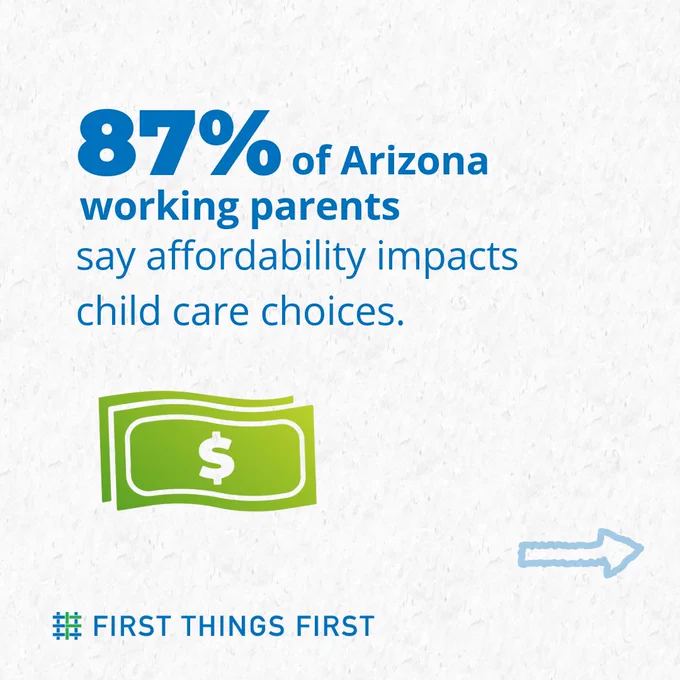 87% of Arizona working parents say affordability impacts child care choices.

$

FIRST THINGS FIRST